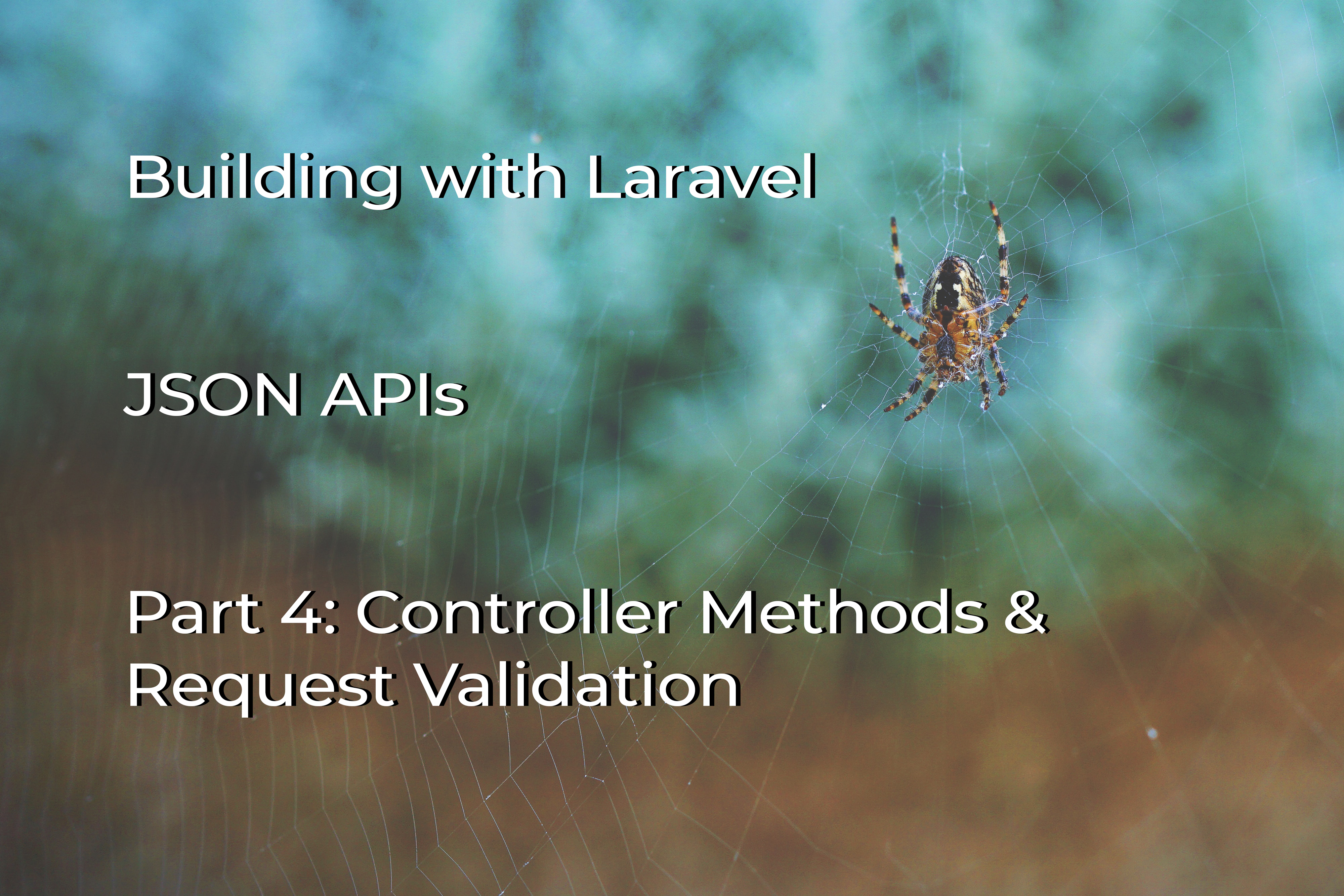 Building with Laravel

JSON APIs

Part 4: Controller Methods & Request Validation